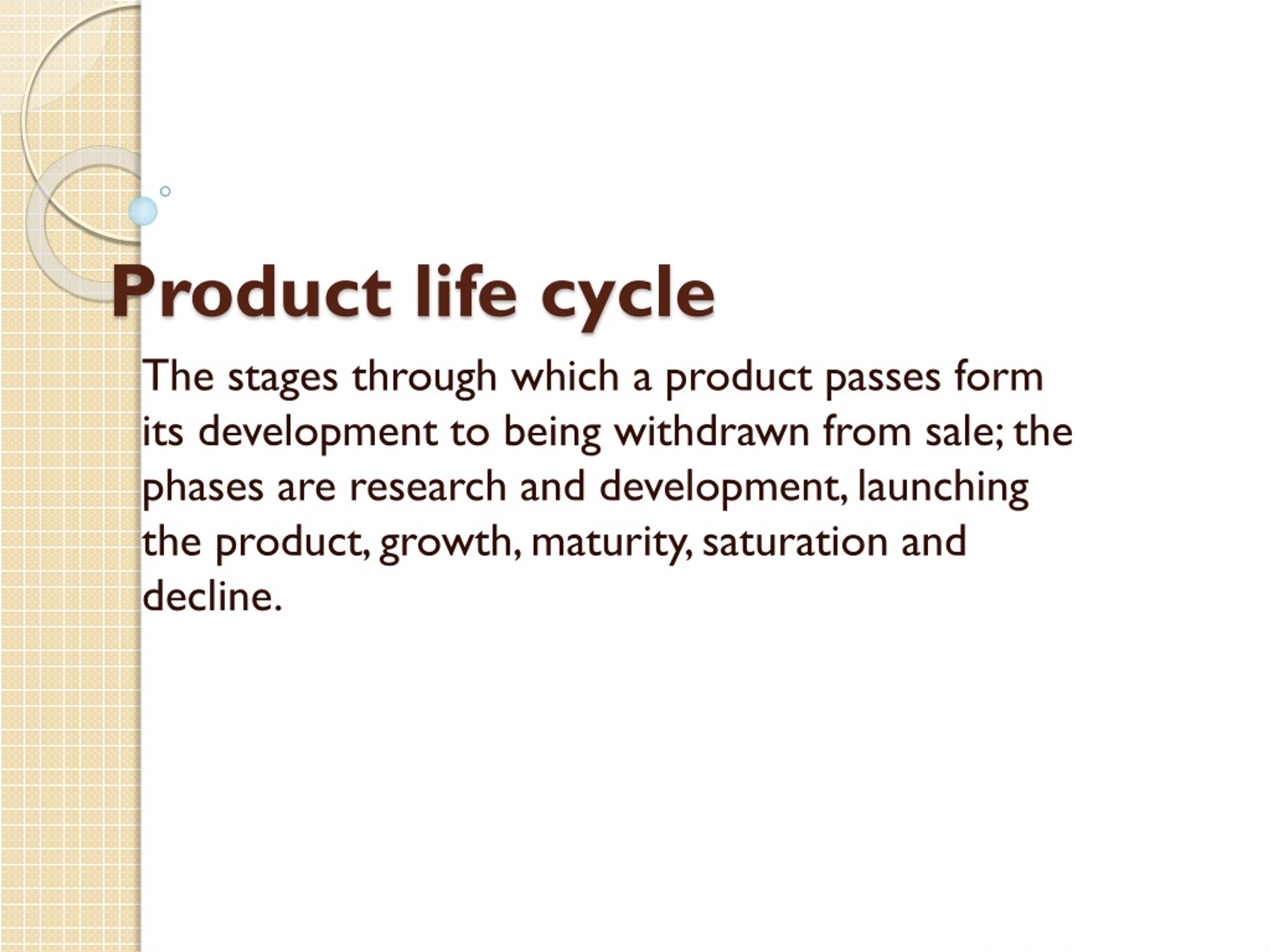 Product life cycle

The stages through which a product passes form its development to being withdrawn from sale; the phases are research and development, launching the product, growth, maturity, saturation and decline.